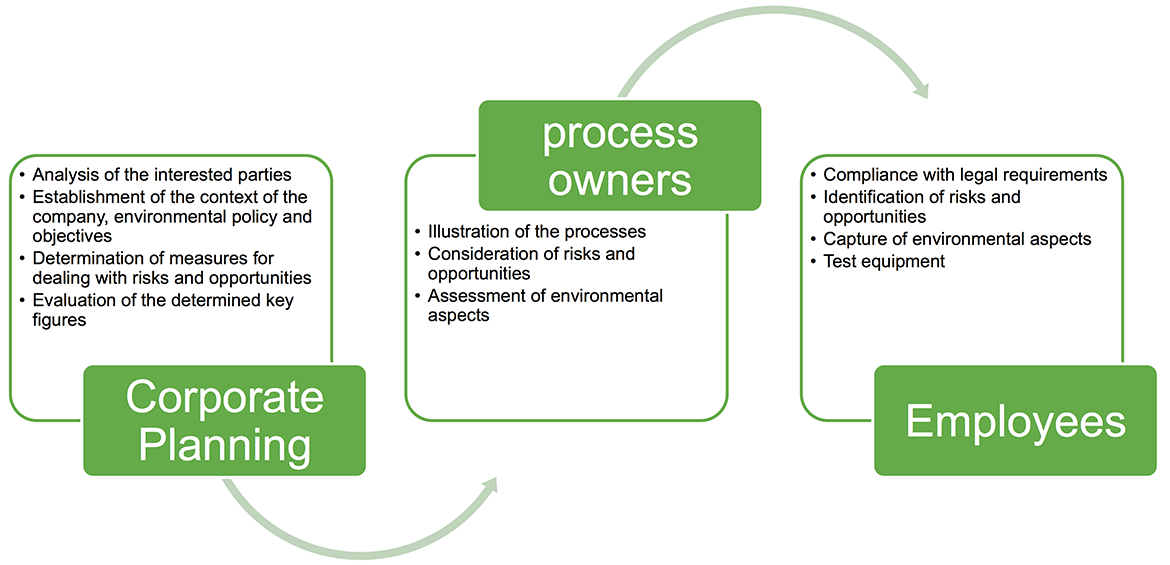 • Analysis of the interested parties
• Establishment of the context of the company, environmental policy and objectives
• Determination of measures for dealing with risks and opportunities
• Evaluation of the determined key figures

Corporate Planning

process owners

• Illustration of the processes
• Consideration of risks and opportunities
• Assessment of environmental aspects

• Compliance with legal requirements
• Identification of risks and opportunities
• Capture of environmental aspects
• Test equipment

Employees